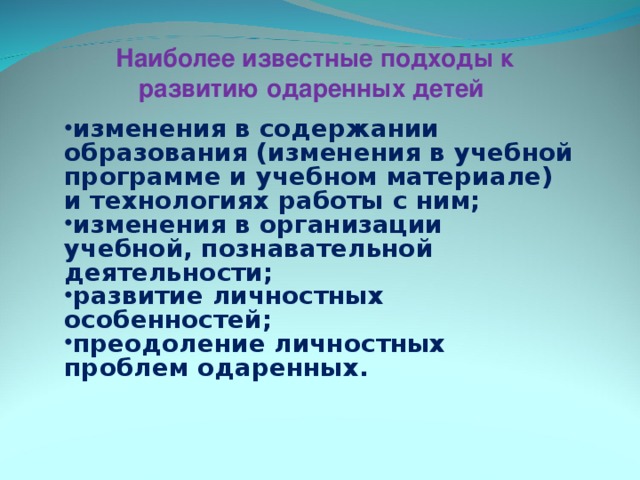 Наиболее известные подходы к развитию одаренных детей

•изменения в содержании образования (изменения в учебной программе и учебном материале) и технологиях работы с ним;
•изменения в организации учебной, познавательной деятельности;
•развитие личностных особенностей;
•преодоление личностных проблем одаренных.